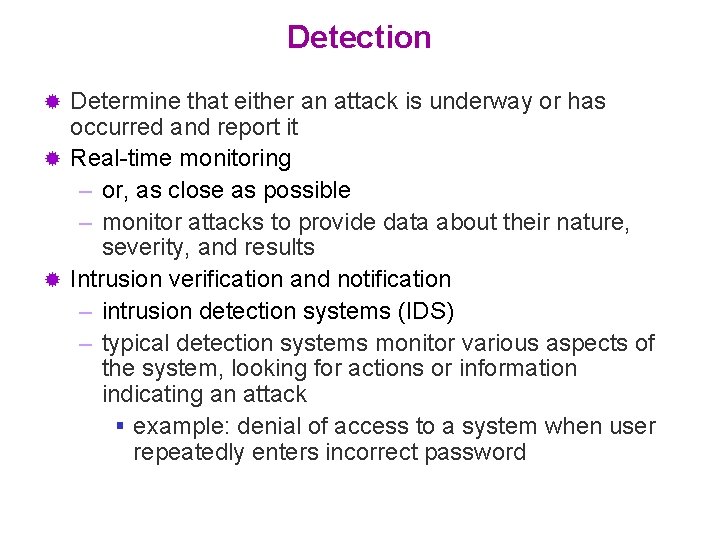 Detection

Determine that either an attack is underway or has occurred and report it

Real-time monitoring

– or, as close as possible

– monitor attacks to provide data about their nature, severity, and results

Intrusion verification and notification

– intrusion detection systems (IDS)

– typical detection systems monitor various aspects of the system, looking for actions or information indicating an attack

▪ example: denial of access to a system when user repeatedly enters incorrect password